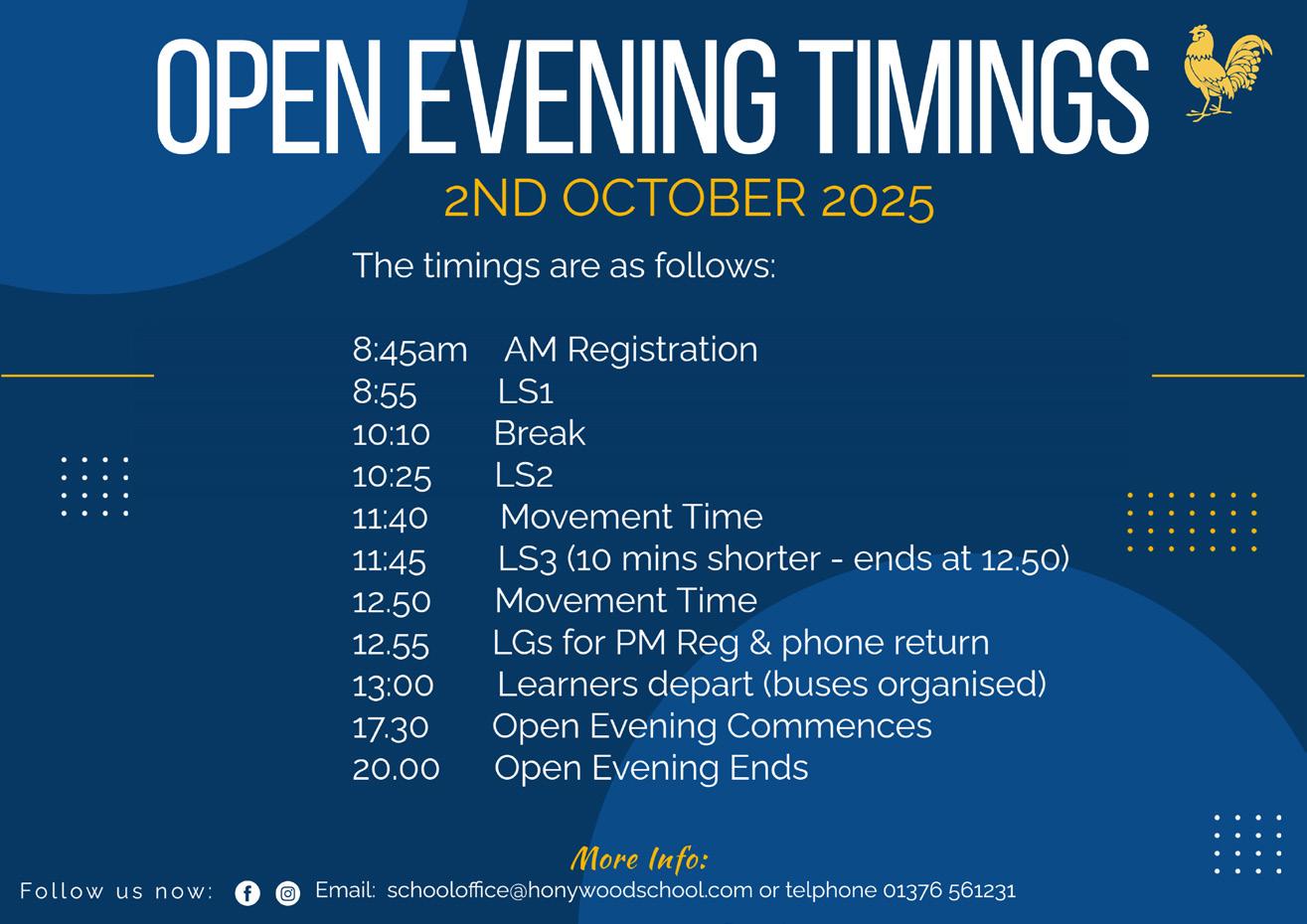 OPEN EVENING TIMINGS
2ND OCTOBER 2025

The timings are as follows:

8:45am AM Registration
8:55 LS1
10:10 Break
10:25 LS2
11:40 Movement Time
11:45 LS3 (10 mins shorter - ends at 12.50)
12.50 Movement Time
12.55 LGs for PM Reg & phone return
13:00 Learners depart (buses organised)
17.30 Open Evening Commences
20.00 Open Evening Ends

More Info:
Follow us now: Email: schooloffice@honywoodschool.com or telphone 01376 561231